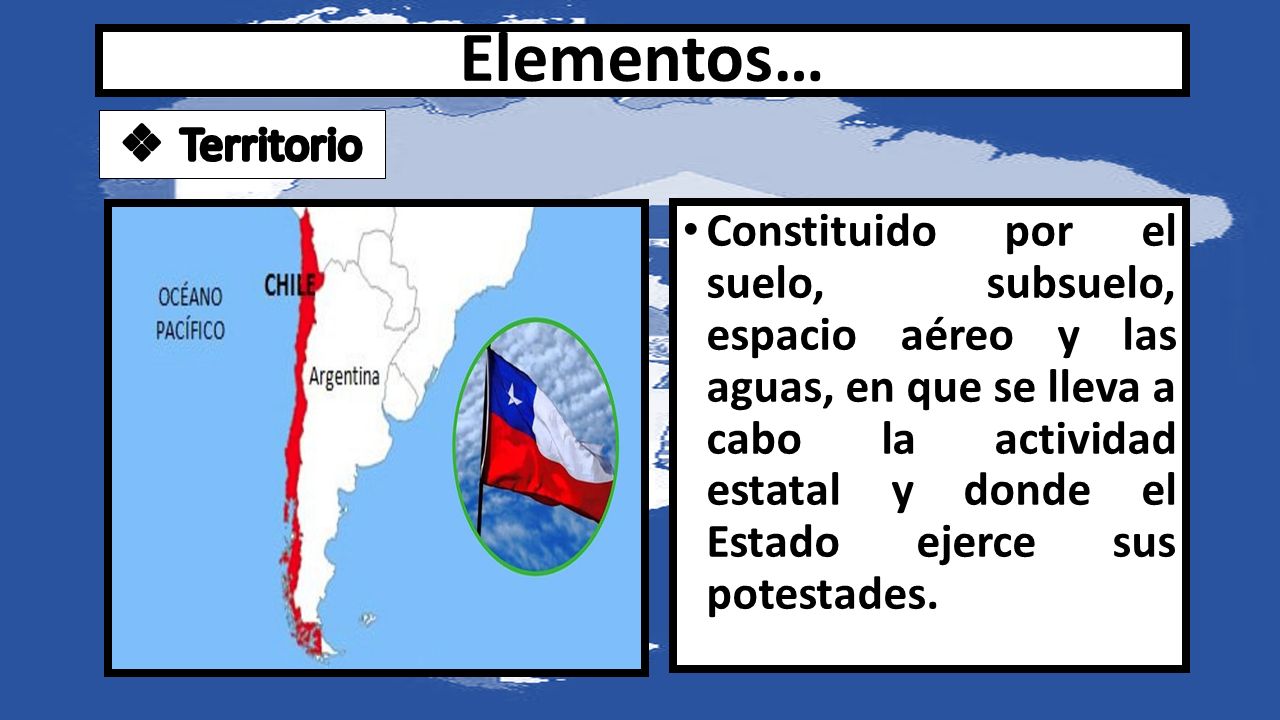 Elementos…

❖ Territorio

OCÉANO PACÍFICO

CHILE

Argentina

• Constituido por el suelo, subsuelo, espacio aéreo y las aguas, en que se lleva a cabo la actividad estatal y donde el Estado ejerce sus potestades.